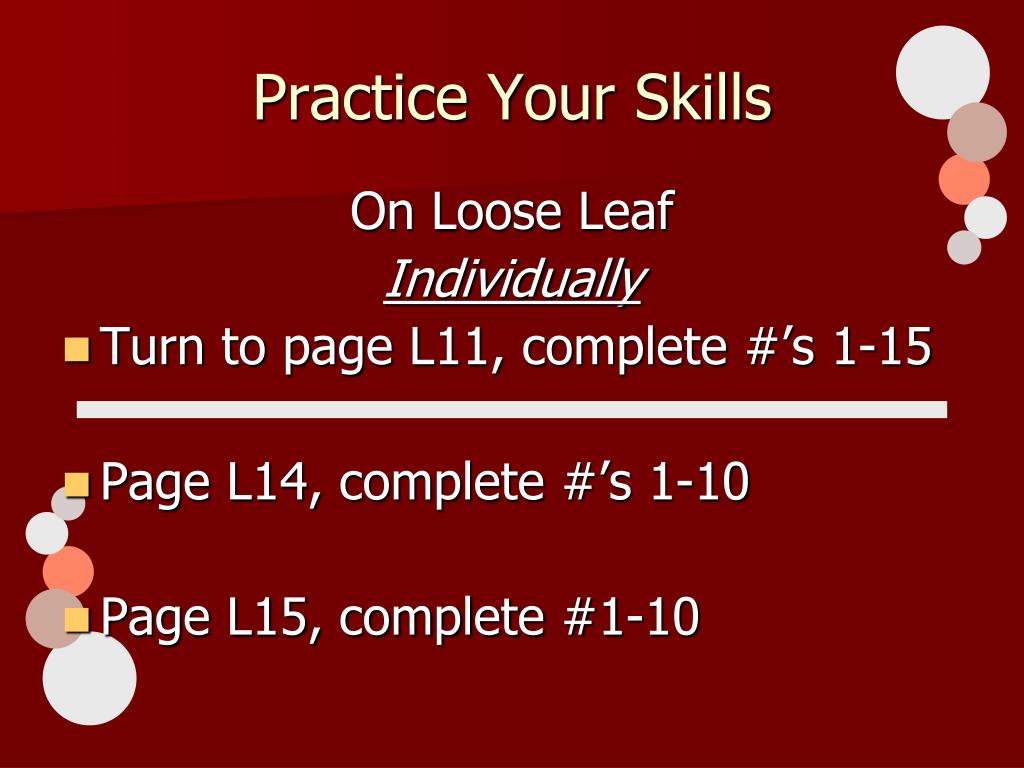 Practice Your Skills

On Loose Leaf

Individually

Turn to page L11, complete #’s 1-15

Page L14, complete #’s 1-10

Page L15, complete #1-10